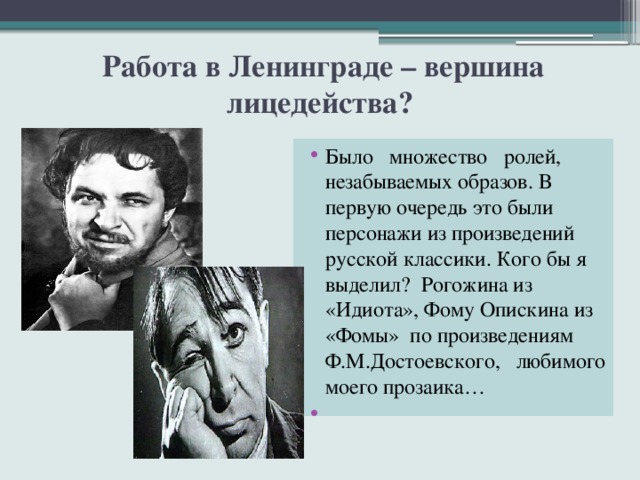 Работа в Ленинграде – вершина лицедейства?

• Было множество ролей, незабываемых образов. В первую очередь это были персонажи из произведений русской классики. Кого бы я выделил? Рогожина из «Идиота», Фому Опискина из «Фомы» по произведениям Ф.М.Достоевского, любимого моего прозаика…

•